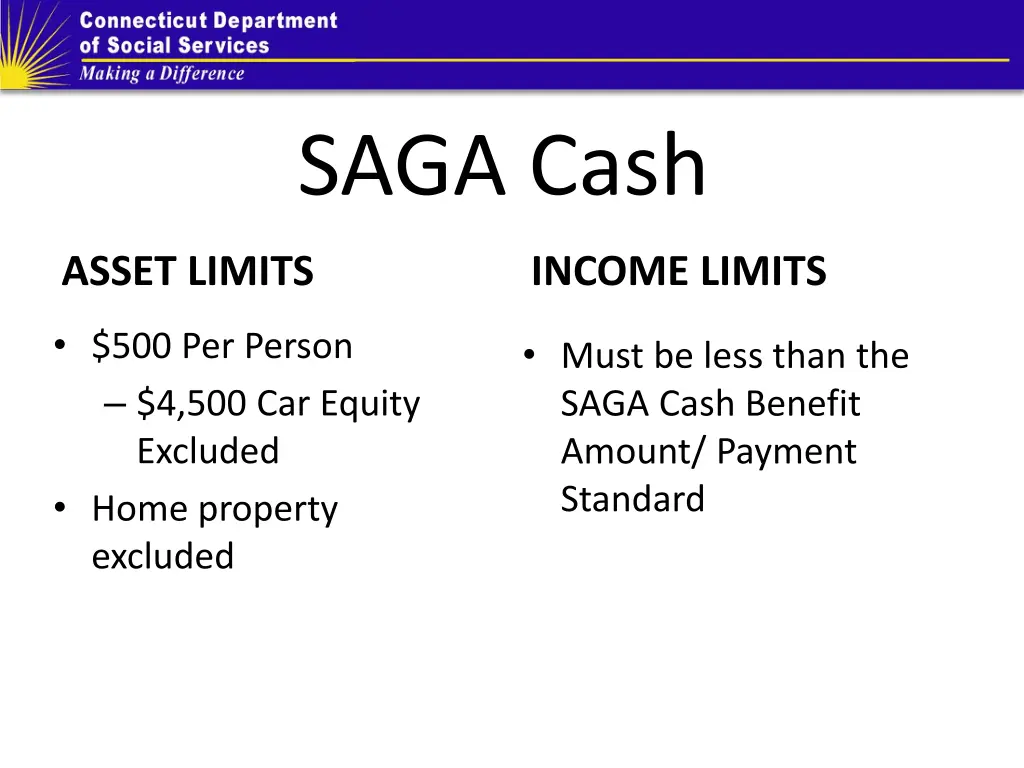 Connecticut Department
of Social Services
Making a Difference

SAGA Cash

ASSET LIMITS

• \$500 Per Person
– \$4,500 Car Equity Excluded
• Home property excluded

INCOME LIMITS

• Must be less than the SAGA Cash Benefit Amount/ Payment Standard